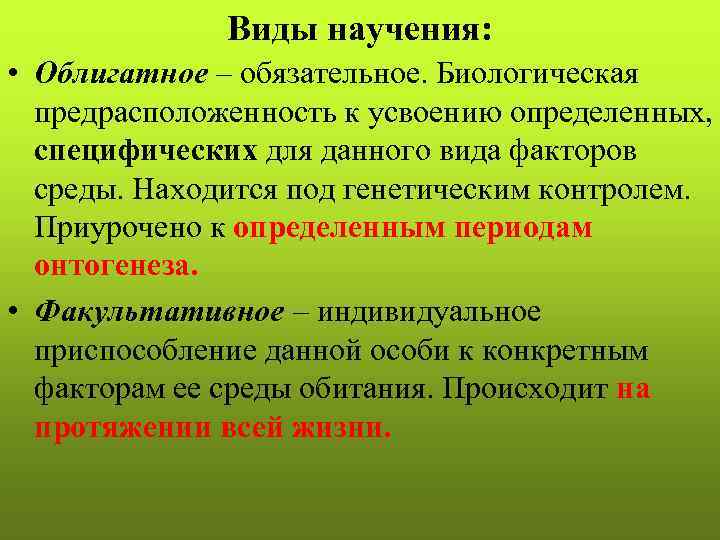 Виды научения:

• Облигатное – обязательное. Биологическая предрасположенность к усвоению определенных, специфических для данного вида факторов среды. Находится под генетическим контролем. Приурочено к определенным периодам онтогенеза.

• Факультативное – индивидуальное приспособление данной особи к конкретным факторам ее среды обитания. Происходит на протяжении всей жизни.